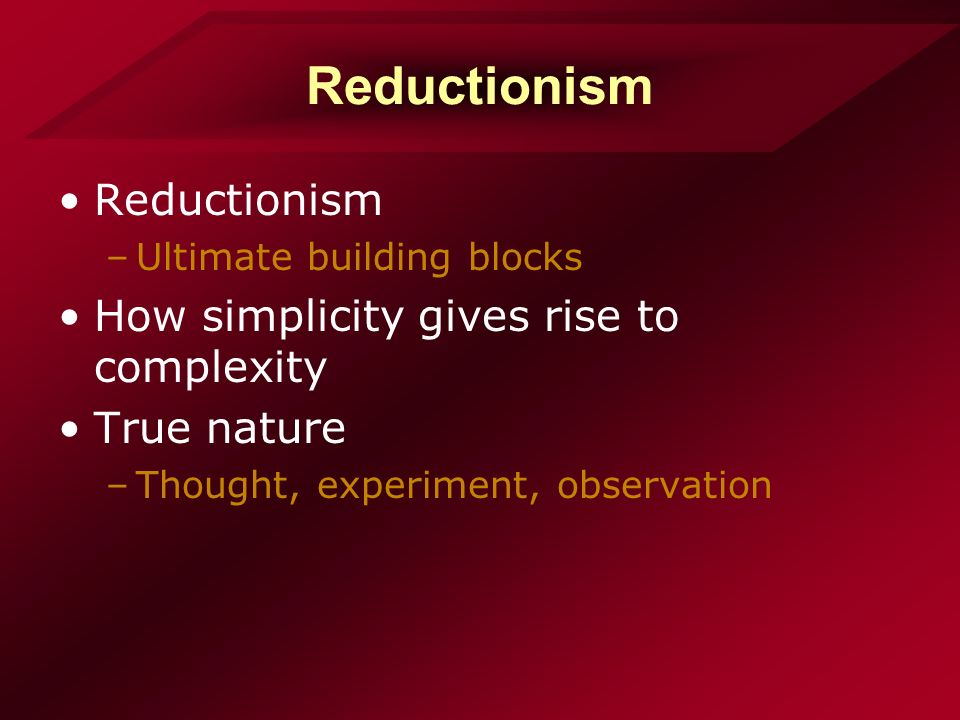 Reductionism

• Reductionism
– Ultimate building blocks
• How simplicity gives rise to complexity
• True nature
– Thought, experiment, observation